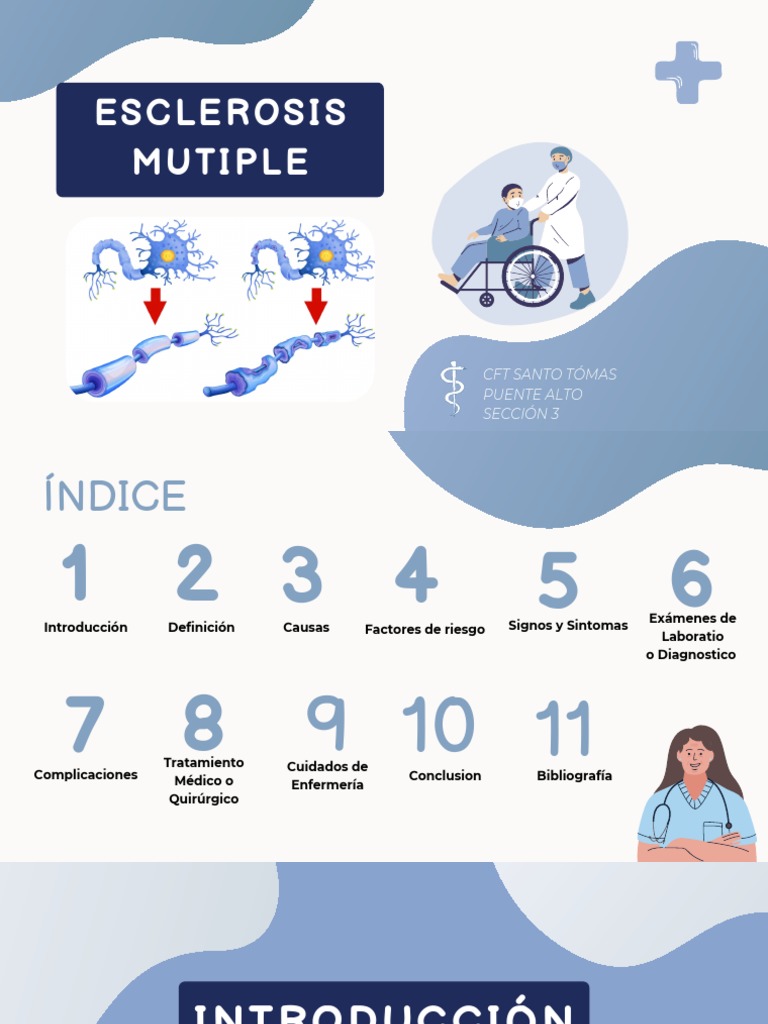 ESCLEROSIS MUTIPLE

CFT SANTO TÓMAS
PUENTE ALTO
SECCIÓN 3

ÍNDICE

1
Introducción

2
Definición

3
Causas

4
Factores de riesgo

5
Signos y Sintomas

6
Exámenes de Laboratio o Diagnostico

7
Complicaciones

8
Tratamiento Médico o Quirúrgico

9
Cuidados de Enfermería

10
Conclusion

11
Bibliografía

INTRODUCCIÓN